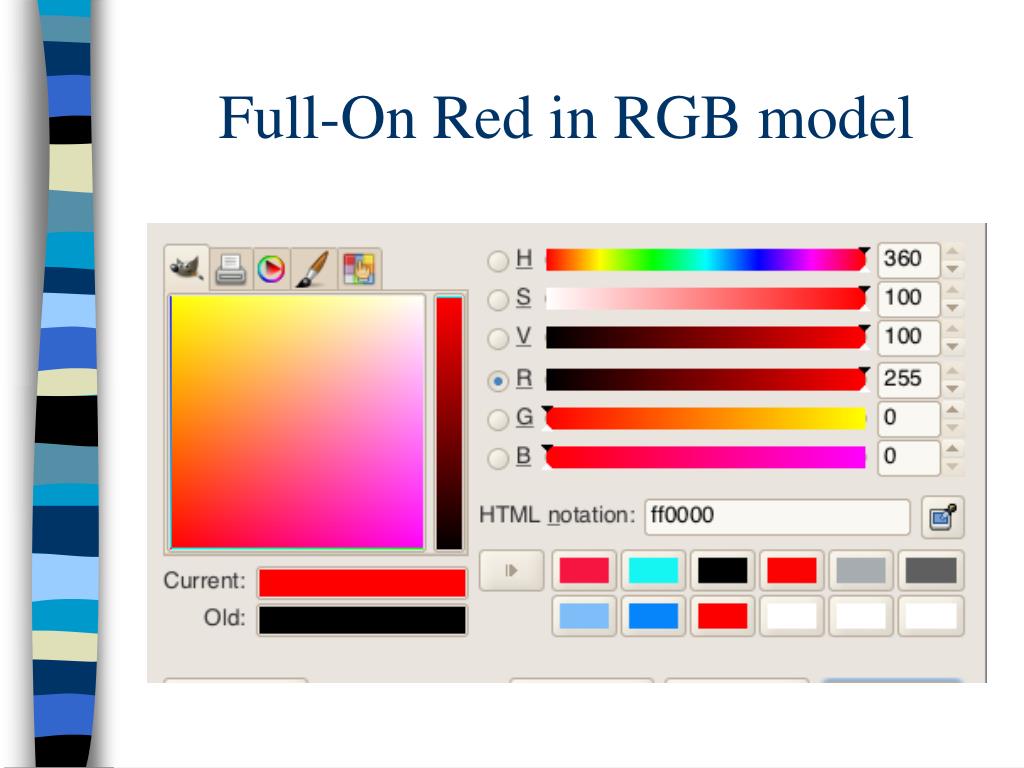 Full-On Red in RGB model

H 360
S 100
V 100
R 255
G 0
B 0

HTML notation: ff0000

Current:
Old: